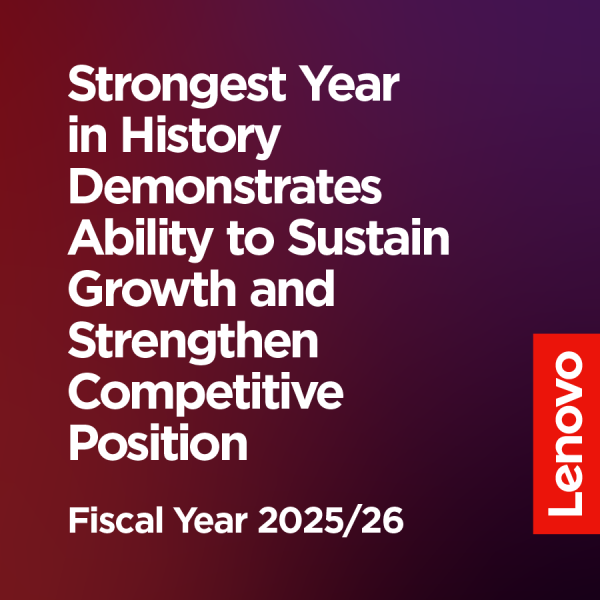 Strongest Year in History Demonstrates Ability to Sustain Growth and Strengthen Competitive Position

Fiscal Year 2025/26

Lenovo